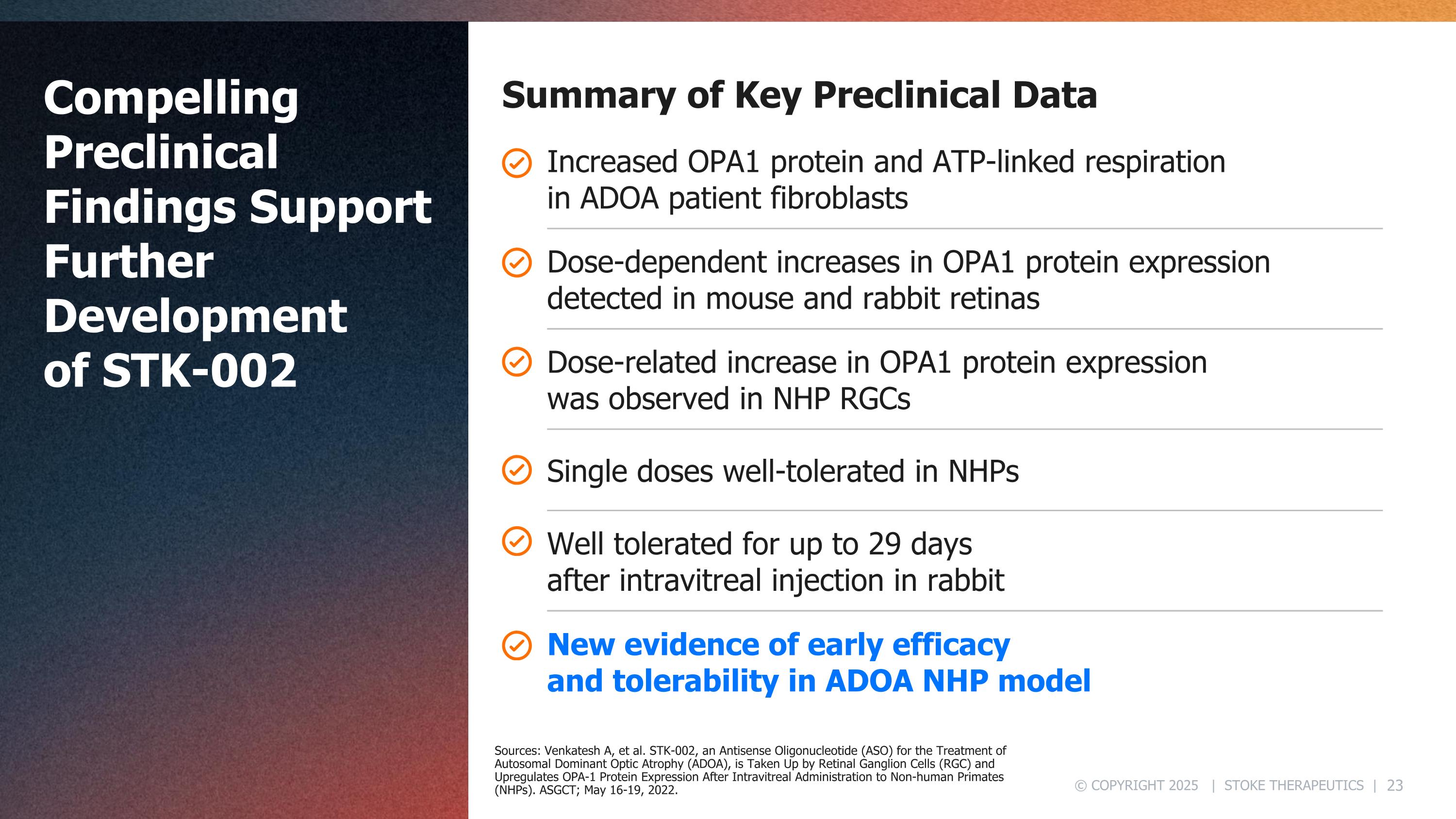 Compelling Preclinical Findings Support Further Development of STK-002

Summary of Key Preclinical Data

Increased OPA1 protein and ATP-linked respiration in ADOA patient fibroblasts

Dose-dependent increases in OPA1 protein expression detected in mouse and rabbit retinas

Dose-related increase in OPA1 protein expression was observed in NHP RGCs

Single doses well-tolerated in NHPs

Well tolerated for up to 29 days after intravitreal injection in rabbit

New evidence of early efficacy and tolerability in ADOA NHP model

Sources: Venkatesh A, et al. STK-002, an Antisense Oligonucleotide (ASO) for the Treatment of Autosomal Dominant Optic Atrophy (ADOA), is Taken Up by Retinal Ganglion Cells (RGC) and Upregulates OPA-1 Protein Expression After Intravitreal Administration to Non-human Primates (NHPs). ASGCT; May 16-19, 2022.

© COPYRIGHT 2025 | STOKE THERAPEUTICS | 23